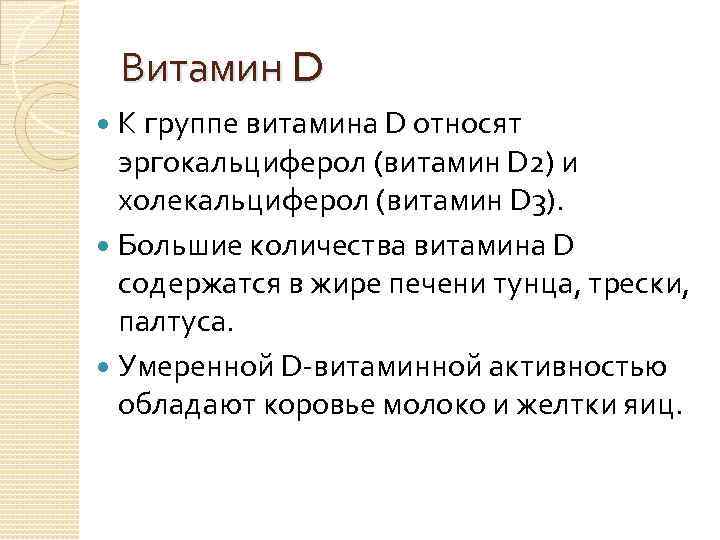 Витамин D

К группе витамина D относят эргокальциферол (витамин D2) и холекальциферол (витамин D3).

Большие количества витамина D содержатся в жире печени тунца, трески, палтуса.

Умеренной D-витаминной активностью обладают коровье молоко и желтки яиц.